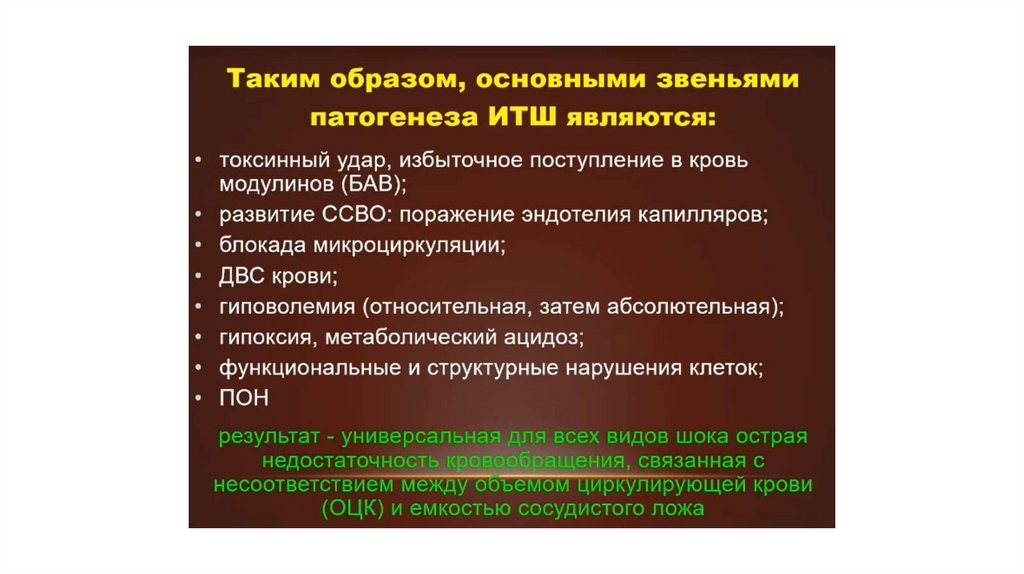 Таким образом, основными звеньями патогенеза ИТШ являются:

• токсинный удар, избыточное поступление в кровь модулинов (БАВ);
• развитие ССВО: поражение эндотелия капилляров;
• блокада микроциркуляции;
• ДВС крови;
• гиповолемия (относительная, затем абсолютельная);
• гипоксия, метаболический ацидоз;
• функциональные и структурные нарушения клеток;
• ПОН

результат - универсальная для всех видов шока острая недостаточность кровообращения, связанная с несоответствием между объемом циркулирующей крови (ОЦК) и емкостью сосудистого ложа